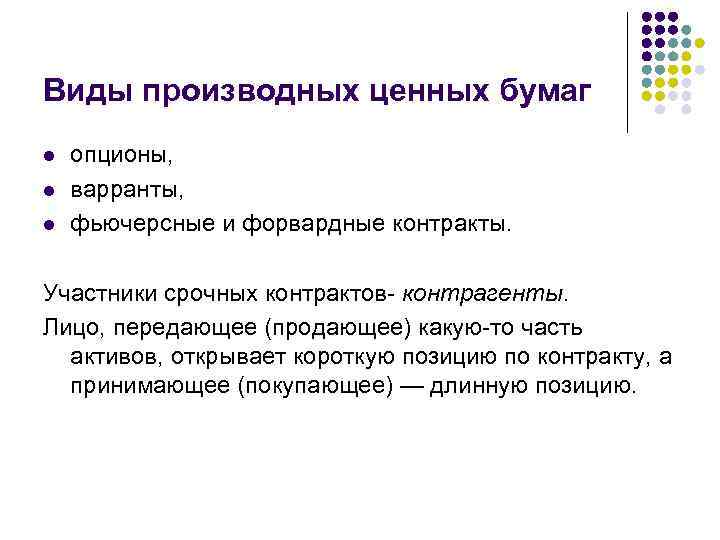 Виды производных ценных бумаг

- опционы,
- варранты,
- фьючерсные и форвардные контракты.

Участники срочных контрактов- контрагенты.

Лицо, передающее (продающее) какую-то часть активов, открывает короткую позицию по контракту, а принимающее (покупающее) — длинную позицию.